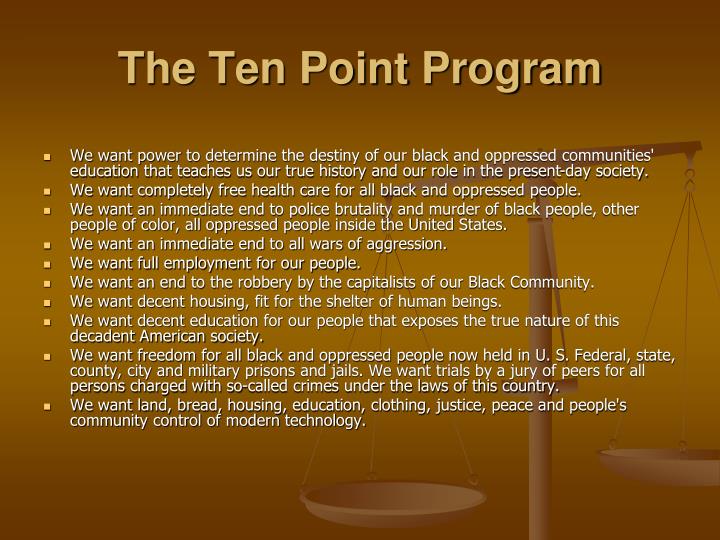 The Ten Point Program

- We want power to determine the destiny of our black and oppressed communities' education that teaches us our true history and our role in the present-day society.
- We want completely free health care for all black and oppressed people.
- We want an immediate end to police brutality and murder of black people, other people of color, all oppressed people inside the United States.
- We want an immediate end to all wars of aggression.
- We want full employment for our people.
- We want an end to the robbery by the capitalists of our Black Community.
- We want decent housing, fit for the shelter of human beings.
- We want decent education for our people that exposes the true nature of this decadent American society.
- We want freedom for all black and oppressed people now held in U. S. Federal, state, county, city and military prisons and jails. We want trials by a jury of peers for all persons charged with so-called crimes under the laws of this country.
- We want land, bread, housing, education, clothing, justice, peace and people's community control of modern technology.